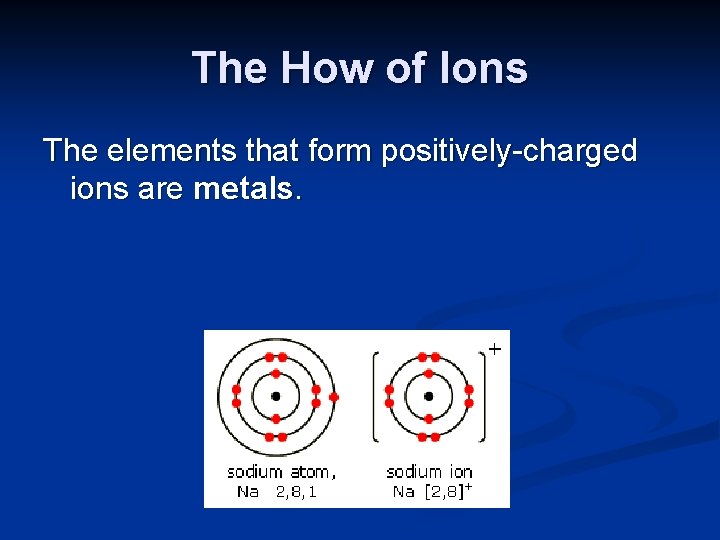 The How of Ions

The elements that form positively-charged ions are metals.

+

sodium atom,
Na 2,8,1

sodium ion
Na $[2,8]^+$